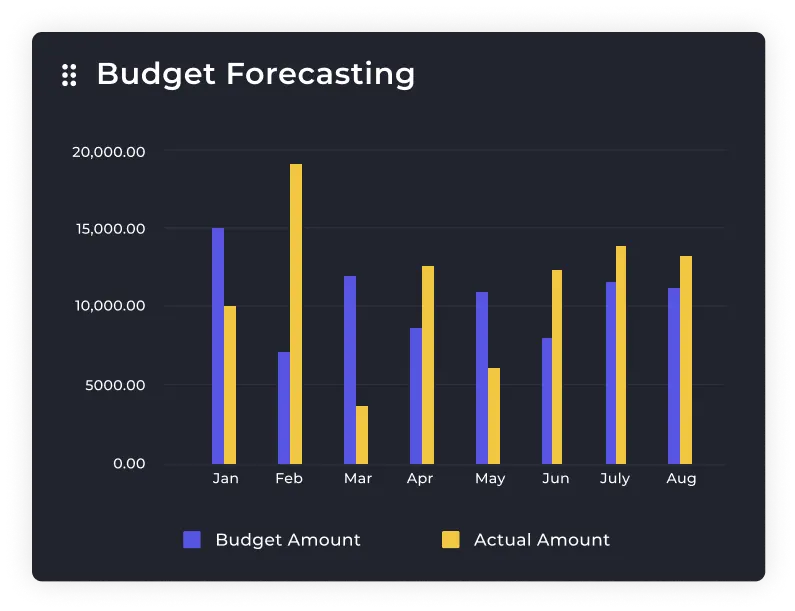 Budget Forecasting

20,000.00
15,000.00
10,000.00
5000.00
0.00

Jan
Feb
Mar
Apr
May
Jun
July
Aug

Budget Amount
Actual Amount